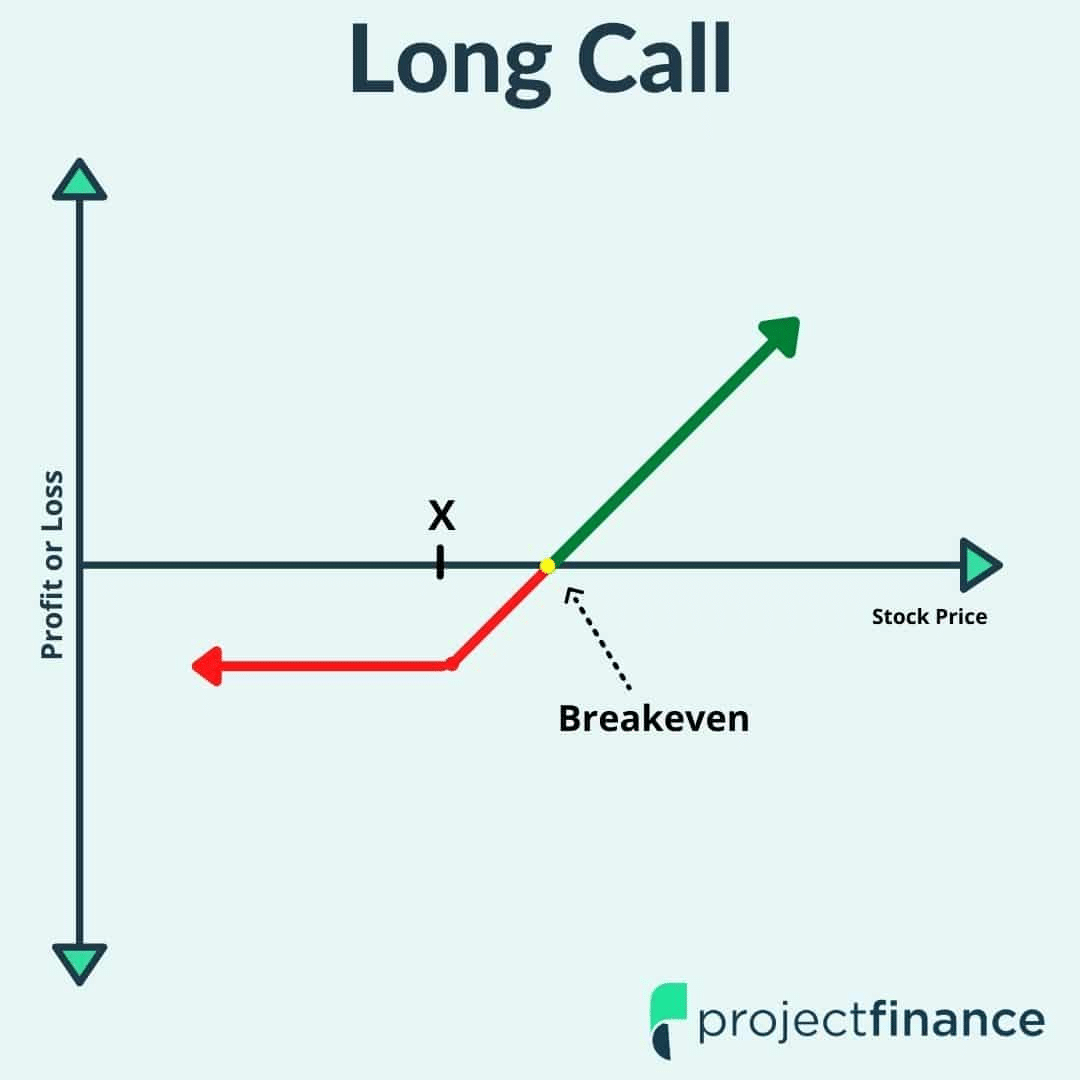 Long Call

Profit or Loss

X

Stock Price

Breakeven

projectfinance